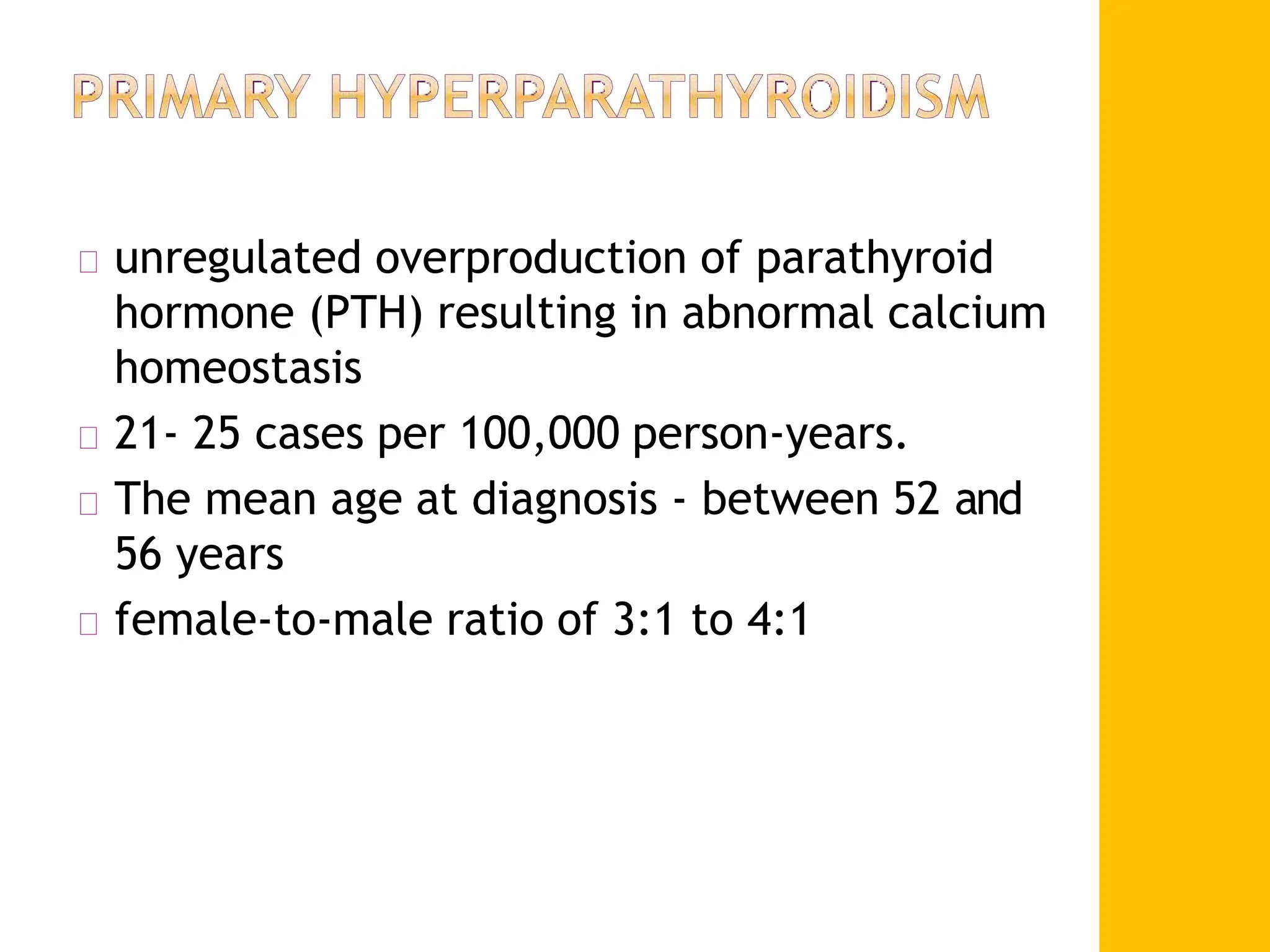 PRIMARY HYPERPARATHYROIDISM

unregulated overproduction of parathyroid hormone (PTH) resulting in abnormal calcium homeostasis

21- 25 cases per 100,000 person-years.

The mean age at diagnosis - between 52 and 56 years

female-to-male ratio of 3:1 to 4:1